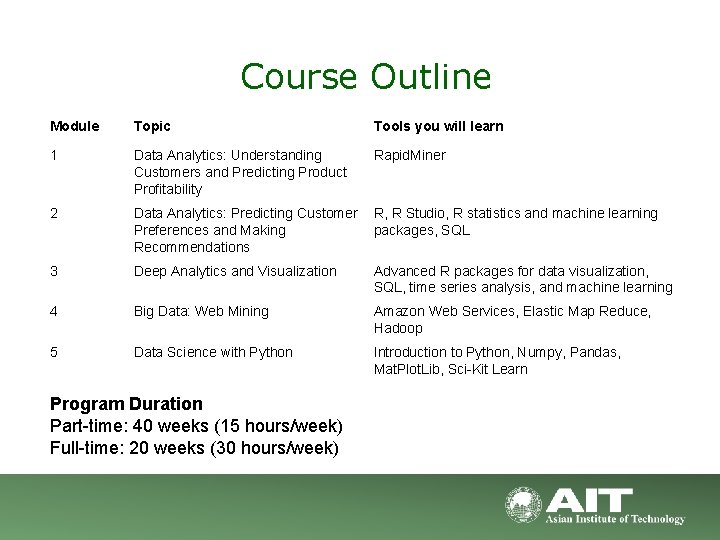 Course Outline

| Module | Topic | Tools you will learn |
|---|---|---|
| 1 | Data Analytics: Understanding Customers and Predicting Product Profitability | RapidMiner |
| 2 | Data Analytics: Predicting Customer Preferences and Making Recommendations | R, R Studio, R statistics and machine learning packages, SQL |
| 3 | Deep Analytics and Visualization | Advanced R packages for data visualization, SQL, time series analysis, and machine learning |
| 4 | Big Data: Web Mining | Amazon Web Services, Elastic Map Reduce, Hadoop |
| 5 | Data Science with Python | Introduction to Python, Numpy, Pandas, MatPlotLib, Sci-Kit Learn |

Program Duration
Part-time: 40 weeks (15 hours/week)
Full-time: 20 weeks (30 hours/week)

AIT
Asian Institute of Technology